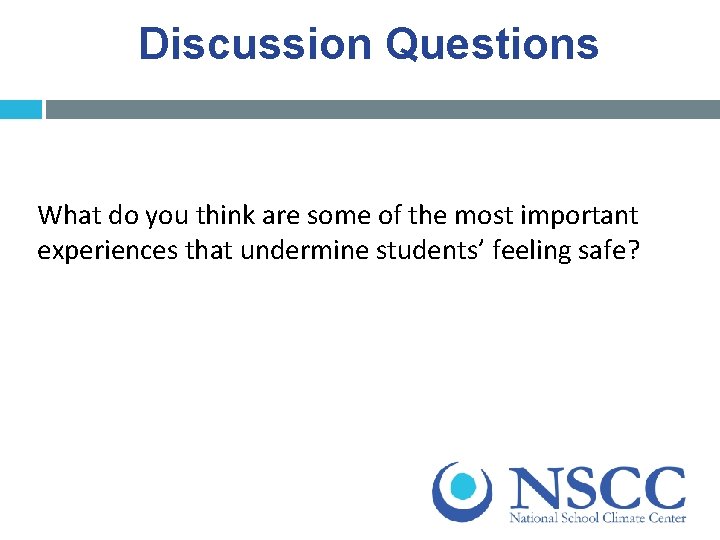 Discussion Questions

What do you think are some of the most important experiences that undermine students' feeling safe?

NSCC
National School Climate Center